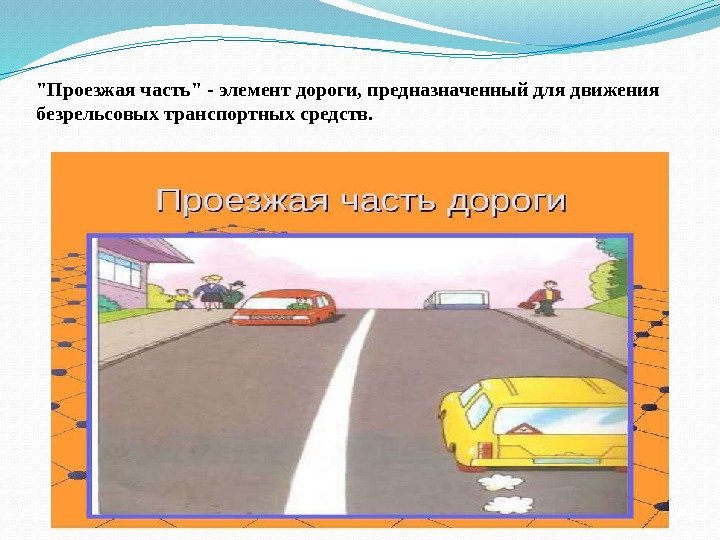 "Проезжая часть" - элемент дороги, предназначенный для движения безрельсовых транспортных средств.

Проезжая часть дороги